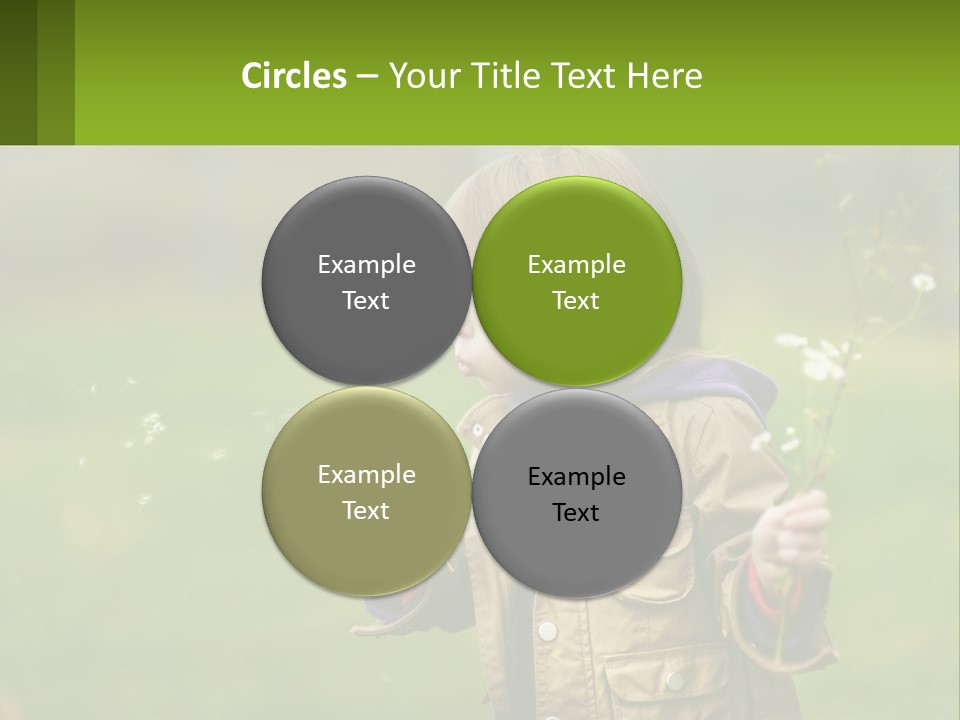 Circles – Your Title Text Here

Example Text

Example Text

Example Text

Example Text